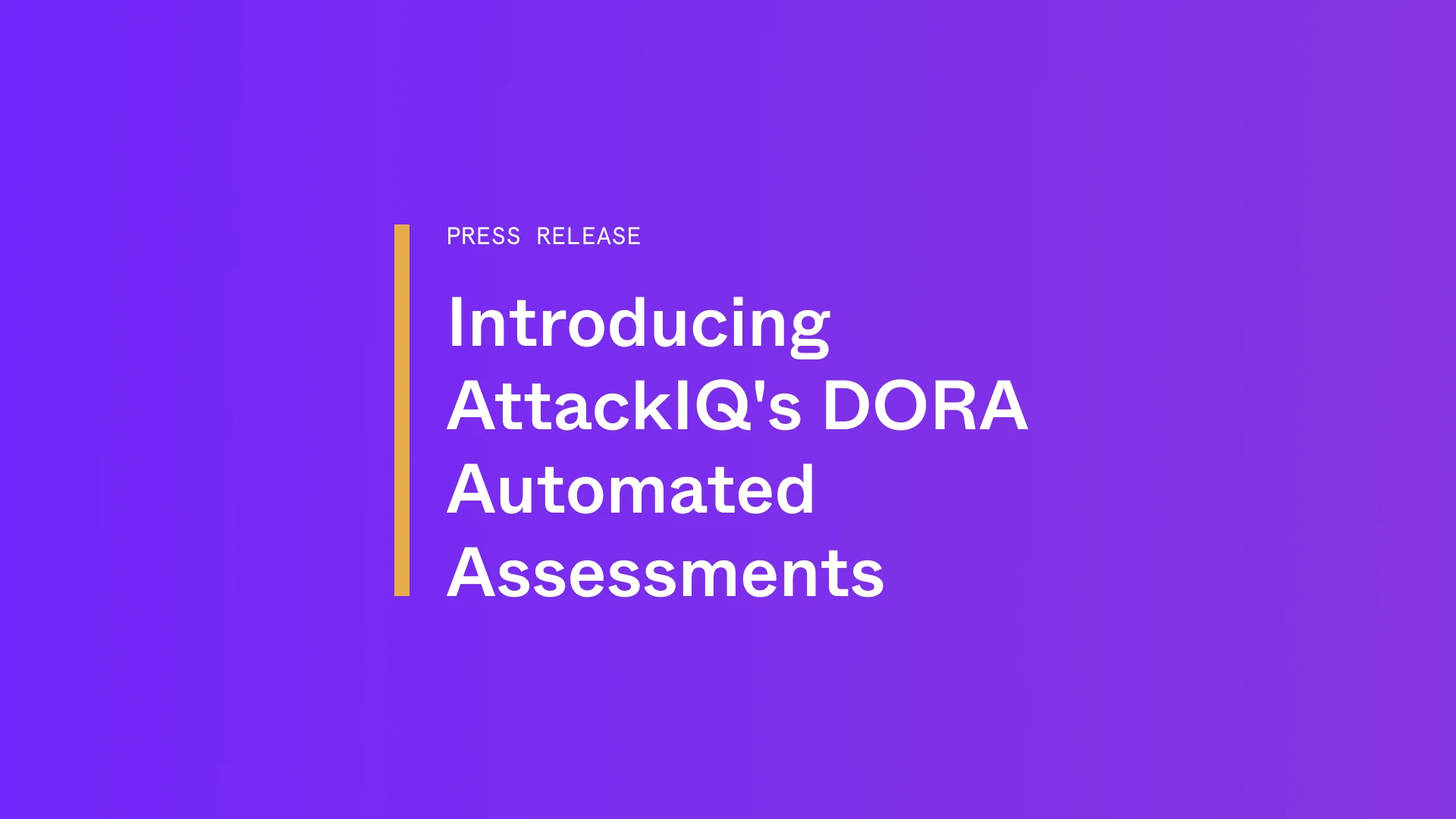 PRESS RELEASE

Introducing AttackIQ's DORA Automated Assessments